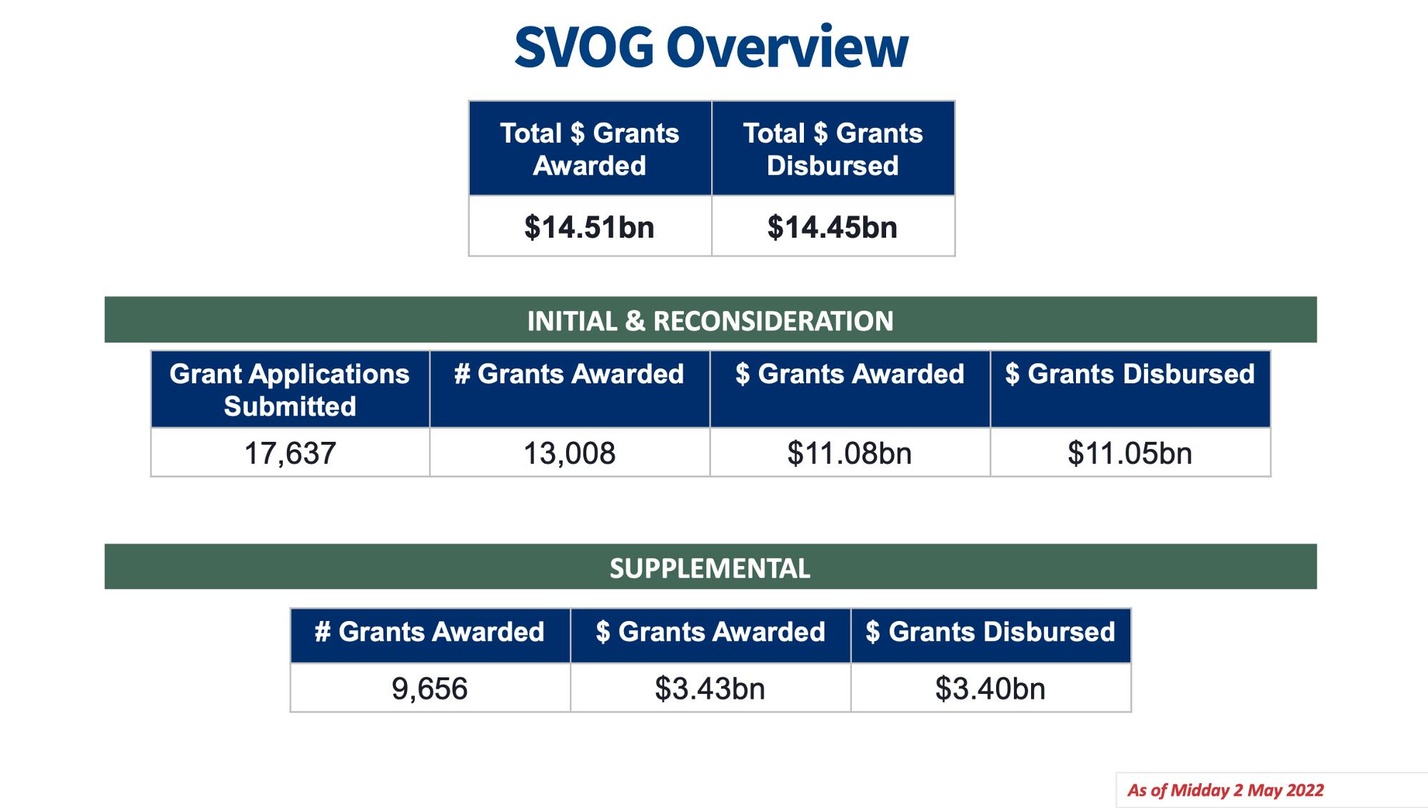 SVOG Overview

| Total \$ Grants Awarded | Total \$ Grants Disbursed |
|---|---|
| \$14.51bn | \$14.45bn |

INITIAL & RECONSIDERATION

| Grant Applications Submitted | # Grants Awarded | \$ Grants Awarded | \$ Grants Disbursed |
|---|---|---|---|
| 17,637 | 13,008 | \$11.08bn | \$11.05bn |

SUPPLEMENTAL

| # Grants Awarded | \$ Grants Awarded | \$ Grants Disbursed |
|---|---|---|
| 9,656 | \$3.43bn | \$3.40bn |

As of Midday 2 May 2022